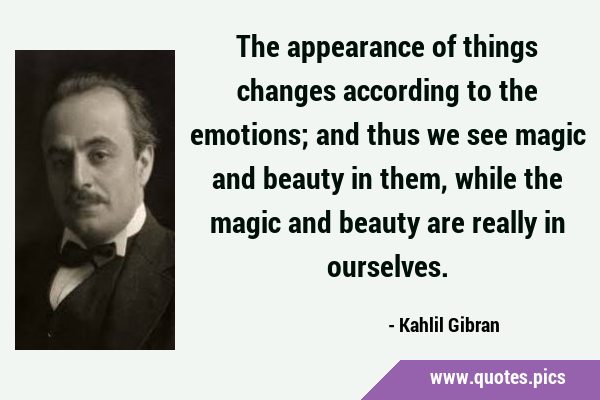 The appearance of things changes according to the emotions; and thus we see magic and beauty in them, while the magic and beauty are really in ourselves.

- Kahlil Gibran

www.quotes.pics